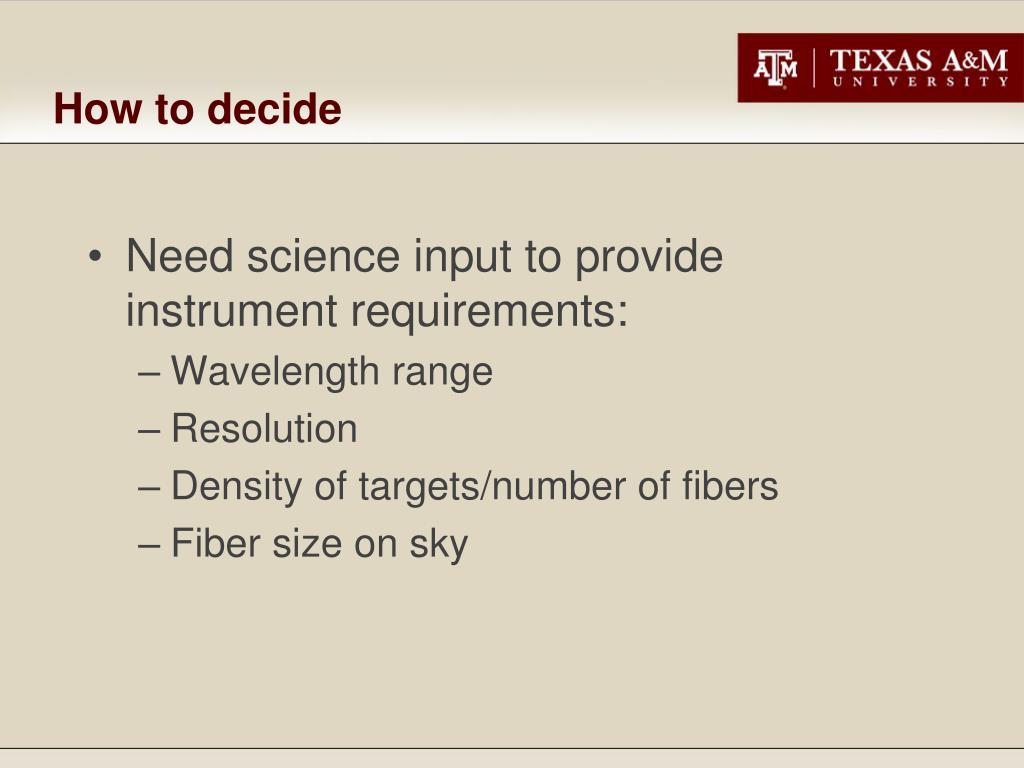 How to decide

ATM | TEXAS A&M UNIVERSITY

• Need science input to provide instrument requirements:
– Wavelength range
– Resolution
– Density of targets/number of fibers
– Fiber size on sky